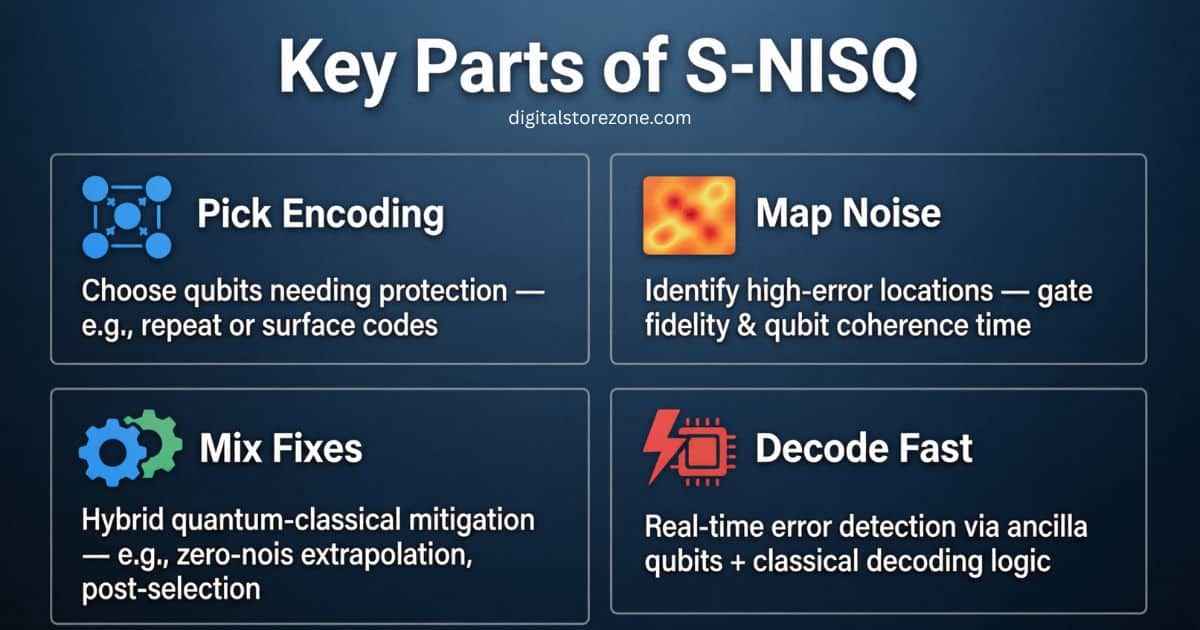 Key Parts of S-NISQ

digitalstorezone.com

Pick Encoding

Choose qubits needing protection — e.g., repeat or surface codes

Map Noise

Identify high-error locations — gate fidelity & qubit coherence time

Mix Fixes

Hybrid quantum-classical mitigation — e.g., zero-nois extrapolation, post-selection

Decode Fast

Real-time error detection via ancilla qubits + classical decoding logic